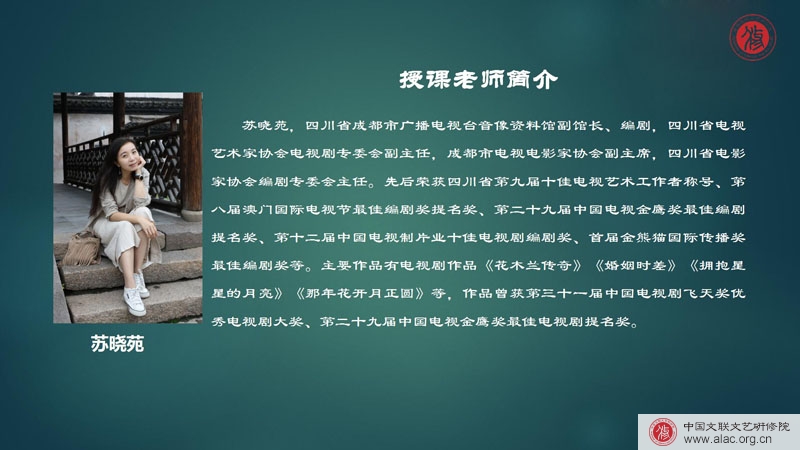 授课老师简介

苏晓苑，四川省成都市广播电视台音像资料馆副馆长、编剧，四川省电视艺术家协会电视剧专委会副主任，成都市电视电影家协会副主席，四川省电影家协会编剧专委会主任。先后荣获四川省第九届十佳电视艺术工作者称号、第八届澳门国际电视节最佳编剧奖提名奖、第二十九届中国电视金鹰奖最佳编剧提名奖、第十二届中国电视制片业十佳电视剧编剧奖、首届金熊猫国际传播奖最佳编剧奖等。主要作品有电视剧作品《花木兰传奇》《婚姻时差》《拥抱星星的月亮》《那年花开月正圆》等，作品曾获第三十一届中国电视剧飞天奖优秀电视剧大奖、第二十九届中国电视金鹰奖最佳电视剧提名奖。

苏晓苑

中国文联文艺研修院
www.alac.org.cn